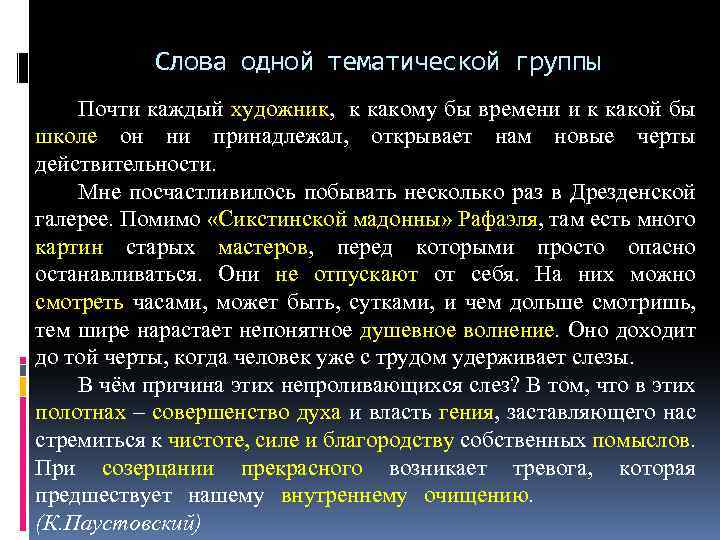 Слова одной тематической группы

Почти каждый художник, к какому бы времени и к какой бы школе он ни принадлежал, открывает нам новые черты действительности.

Мне посчастливилось побывать несколько раз в Дрезденской галерее. Помимо «Сикстинской мадонны» Рафаэля, там есть много картин старых мастеров, перед которыми просто опасно останавливаться. Они не отпускают от себя. На них можно смотреть часами, может быть, сутками, и чем дольше смотришь, тем шире нарастает непонятное душевное волнение. Оно доходит до той черты, когда человек уже с трудом удерживает слезы.

В чём причина этих непроливающихся слез? В том, что в этих полотнах – совершенство духа и власть гения, заставляющего нас стремиться к чистоте, силе и благородству собственных помыслов. При созерцании прекрасного возникает тревога, которая предшествует нашему внутреннему очищению.
(К.Паустовский)